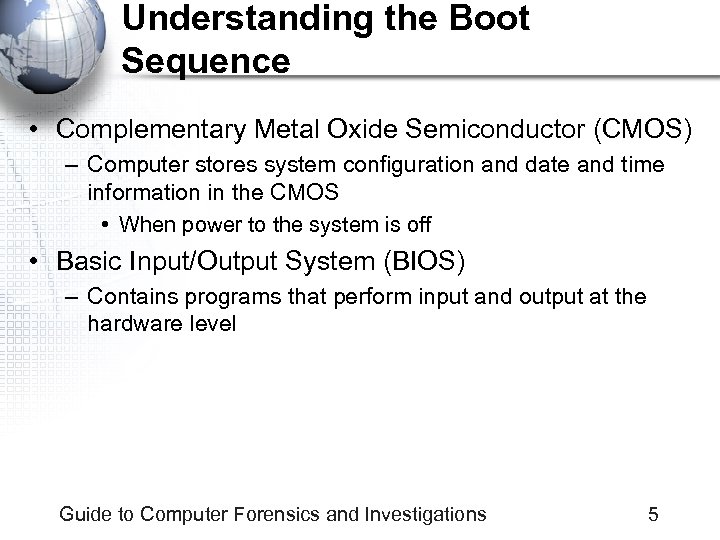 Understanding the Boot Sequence

• Complementary Metal Oxide Semiconductor (CMOS)
– Computer stores system configuration and date and time information in the CMOS
• When power to the system is off
• Basic Input/Output System (BIOS)
– Contains programs that perform input and output at the hardware level

Guide to Computer Forensics and Investigations 5